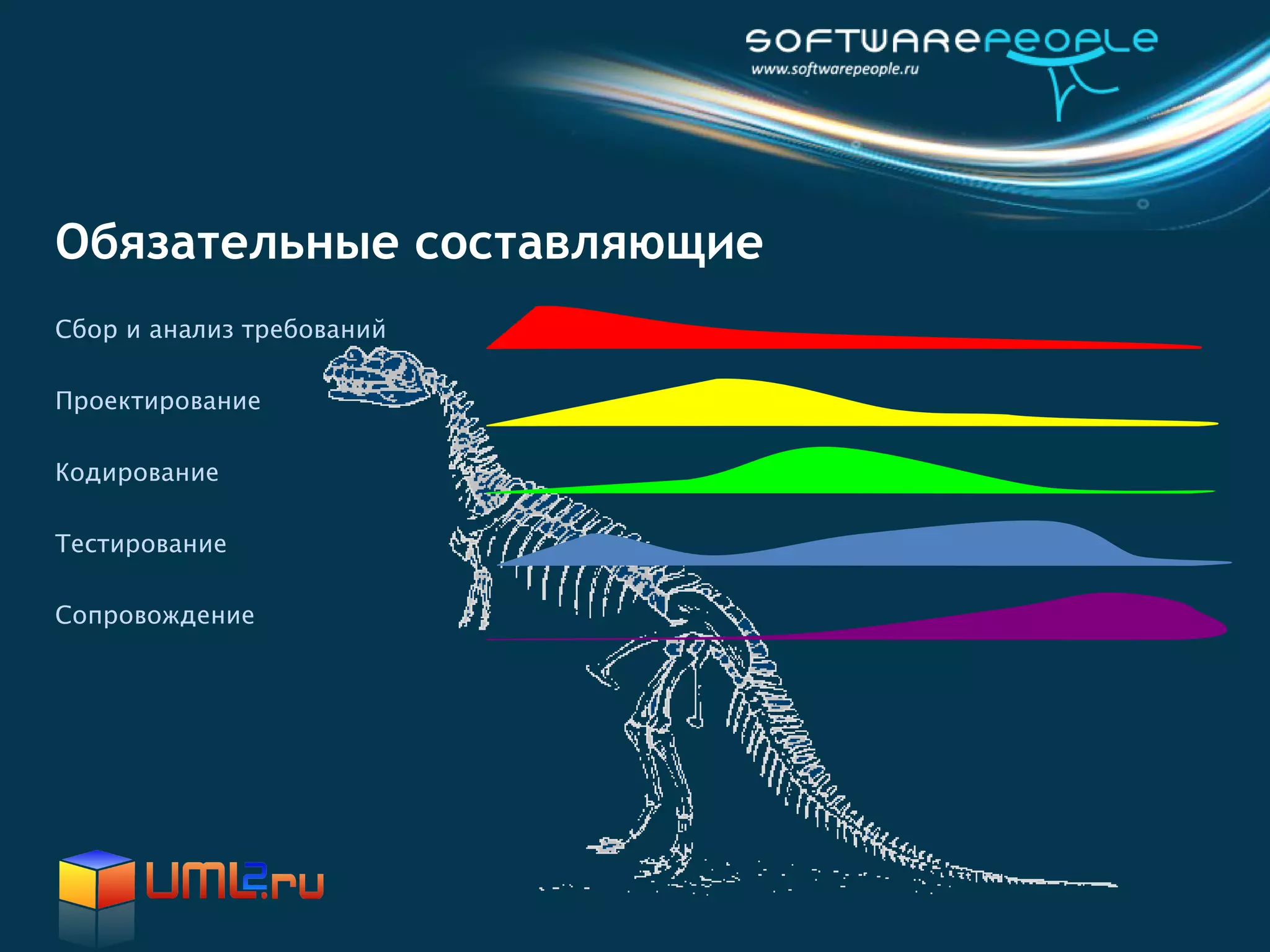 SOFTWAREPEOPLE
www.softwarepeople.ru

Обязательные составляющие

Сбор и анализ требований

Проектирование

Кодирование

Тестирование

Сопровождение

UML2.ru